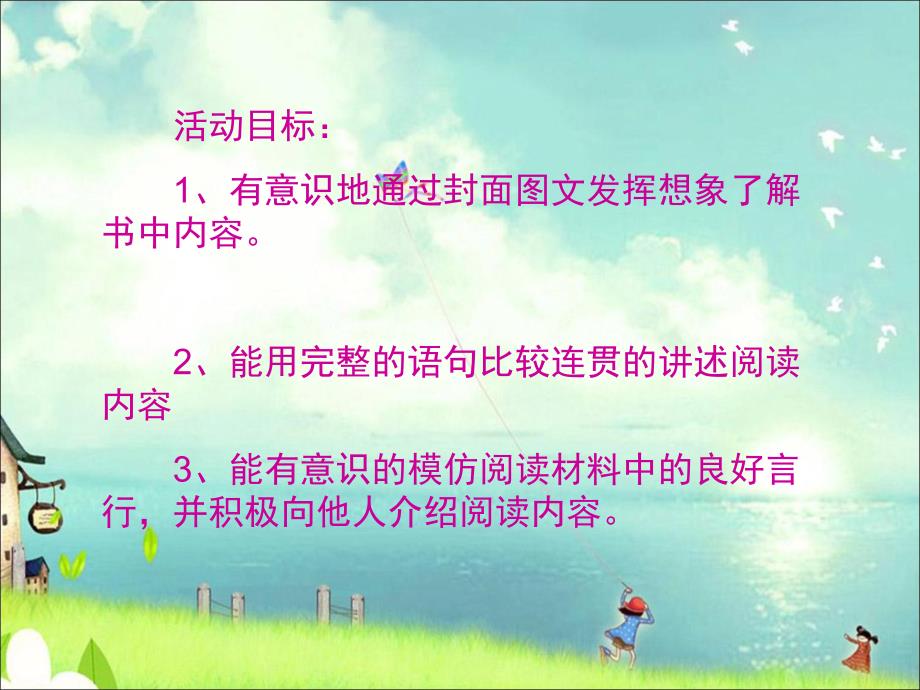 活动目标：

1、有意识地通过封面图文发挥想象了解书中内容。

2、能用完整的语句比较连贯的讲述阅读内容

3、能有意识的模仿阅读材料中的良好言行，并积极向他人介绍阅读内容。